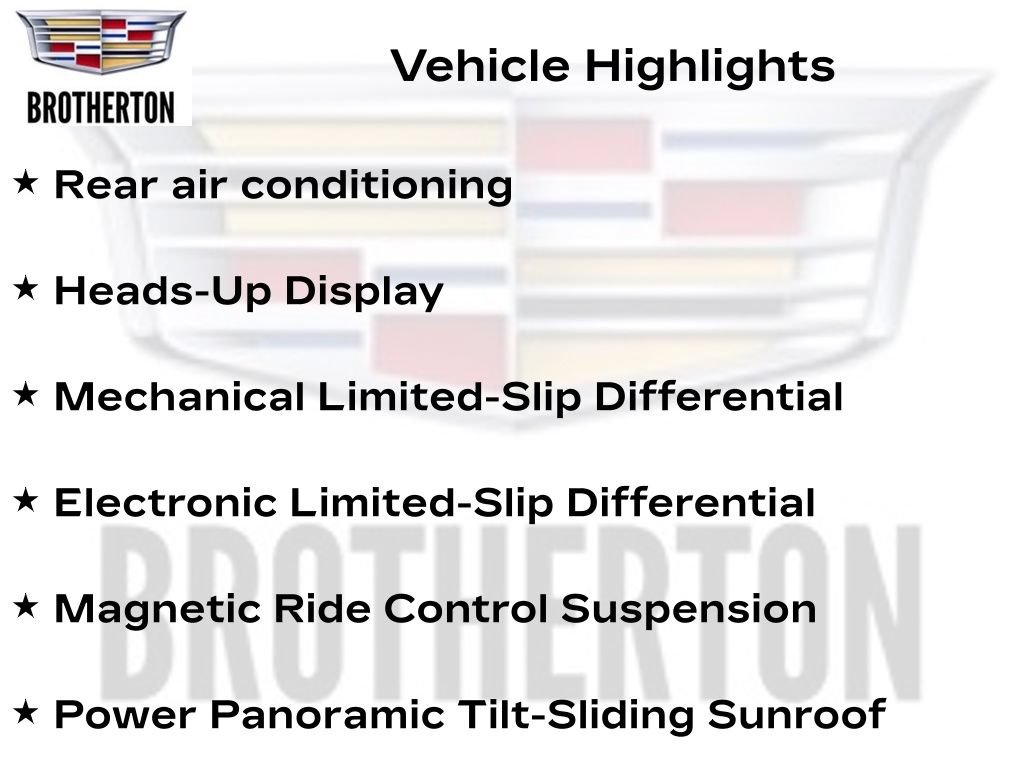 BROTHERTON

Vehicle Highlights

★ Rear air conditioning

★ Heads-Up Display

★ Mechanical Limited-Slip Differential

★ Electronic Limited-Slip Differential

★ Magnetic Ride Control Suspension

★ Power Panoramic Tilt-Sliding Sunroof

BROTHERTON